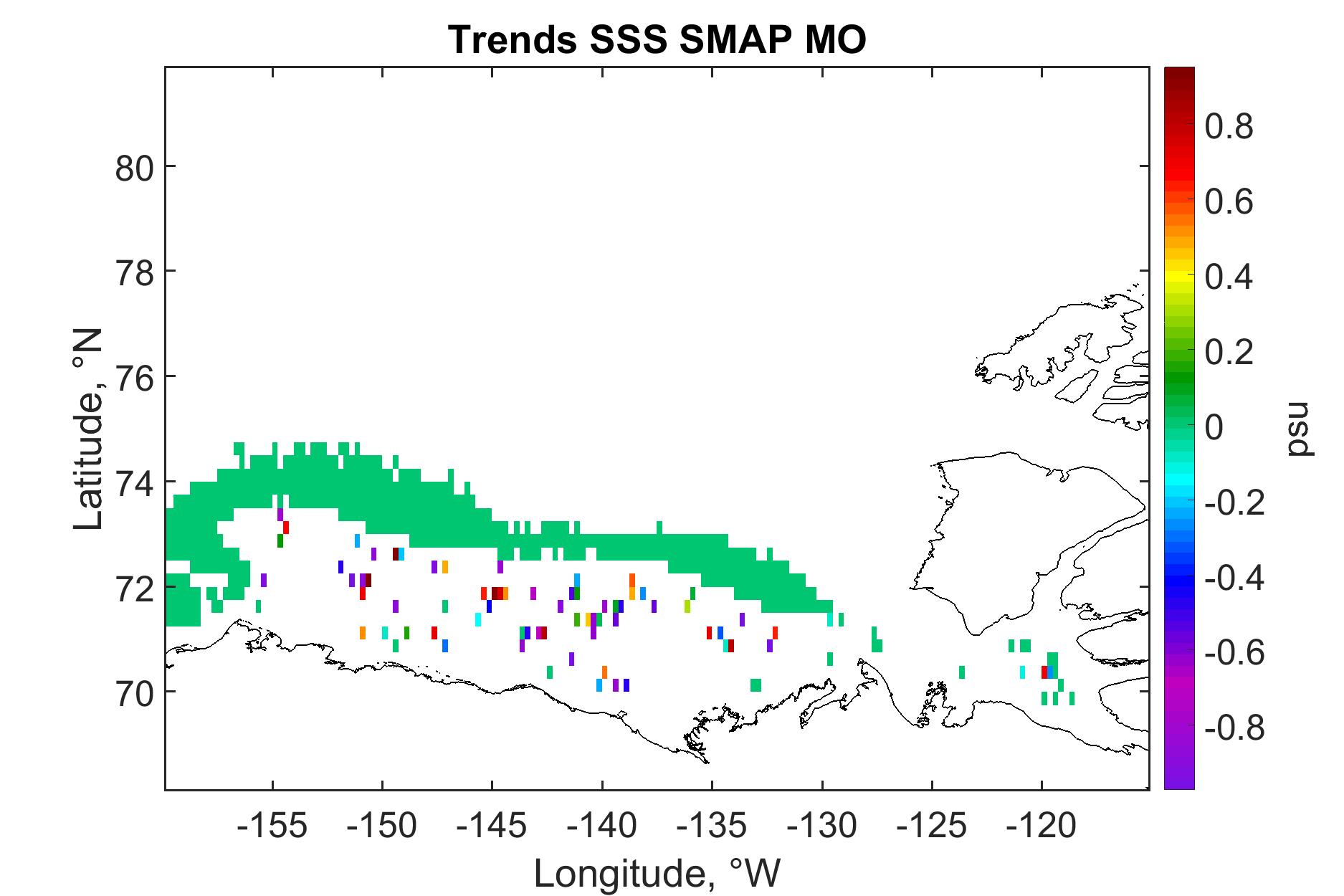 Trends SSS SMAP MO

Latitude, °N

80
78
76
74
72
70

-155 -150 -145 -140 -135 -130 -125 -120

Longitude, °W

0.8
0.6
0.4
0.2
0
-0.2
-0.4
-0.6
-0.8

psu